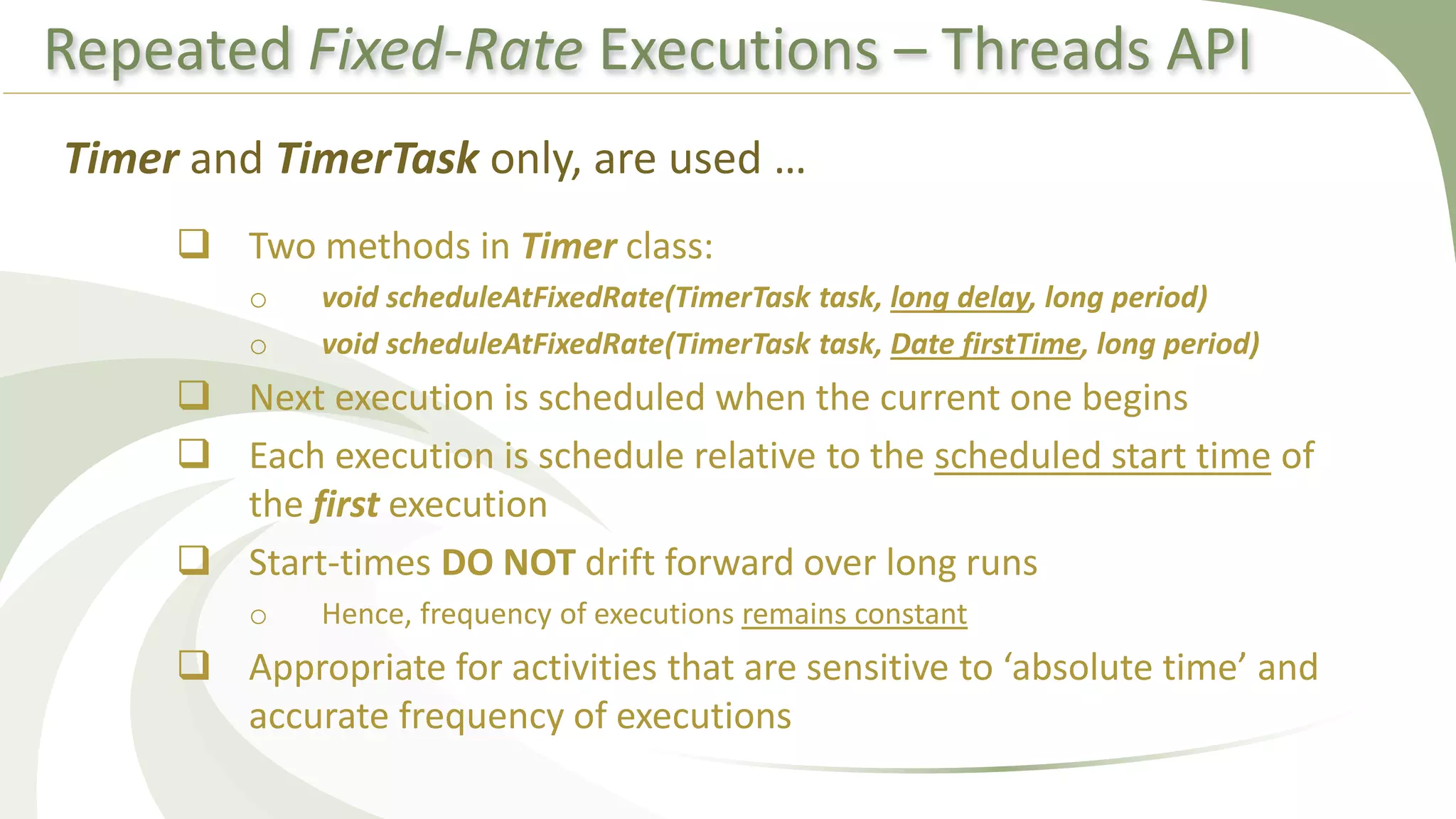 Repeated Fixed-Rate Executions – Threads API

Timer and TimerTask only, are used …

❑ Two methods in Timer class:

○ void scheduleAtFixedRate(TimerTask task, long delay, long period)

○ void scheduleAtFixedRate(TimerTask task, Date firstTime, long period)

❑ Next execution is scheduled when the current one begins

❑ Each execution is schedule relative to the scheduled start time of the first execution

❑ Start-times DO NOT drift forward over long runs

○ Hence, frequency of executions remains constant

❑ Appropriate for activities that are sensitive to ‘absolute time’ and accurate frequency of executions